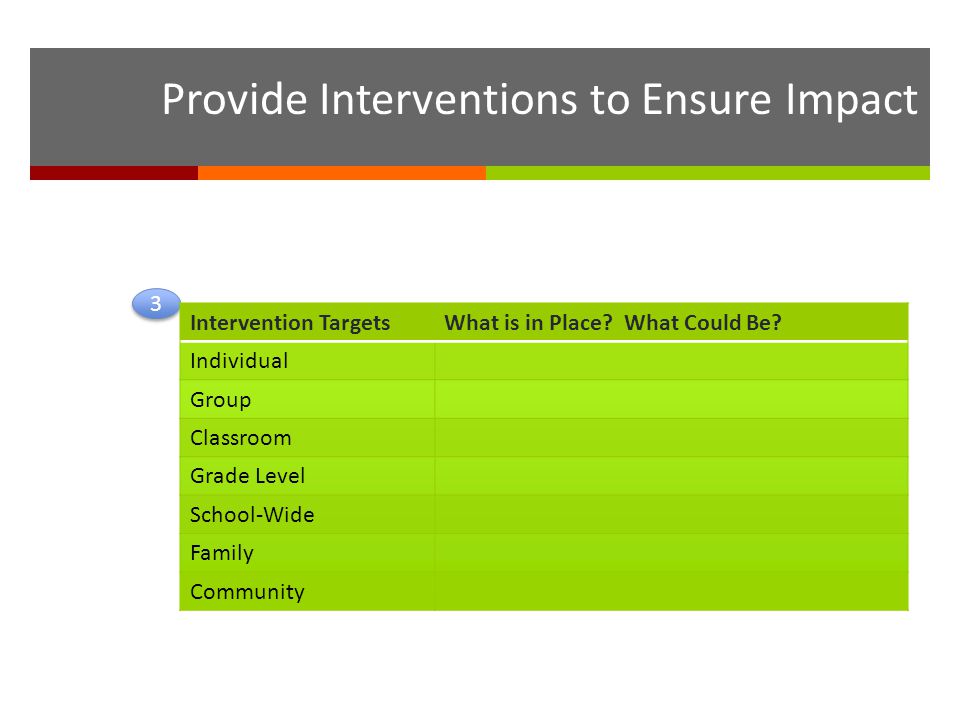 Provide Interventions to Ensure Impact

3

| Intervention Targets | What is in Place? What Could Be? |
|---|---|
| Individual | |
| Group | |
| Classroom | |
| Grade Level | |
| School-Wide | |
| Family | |
| Community | |